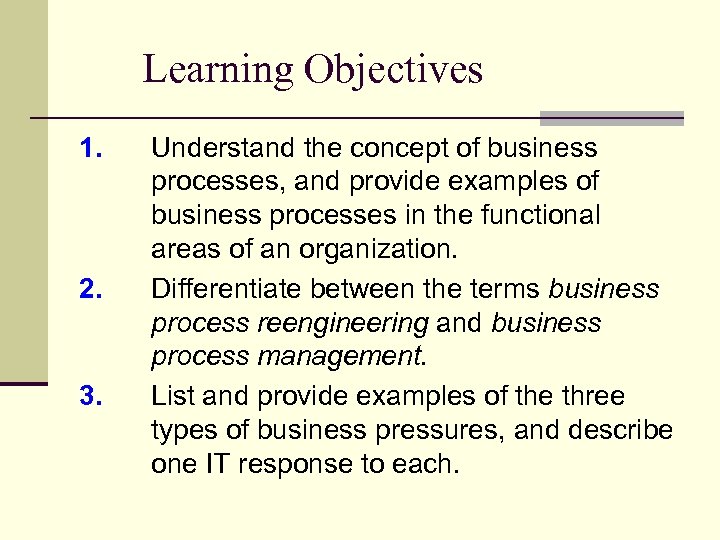 Learning Objectives

1. Understand the concept of business processes, and provide examples of business processes in the functional areas of an organization.
2. Differentiate between the terms business process reengineering and business process management.
3. List and provide examples of the three types of business pressures, and describe one IT response to each.